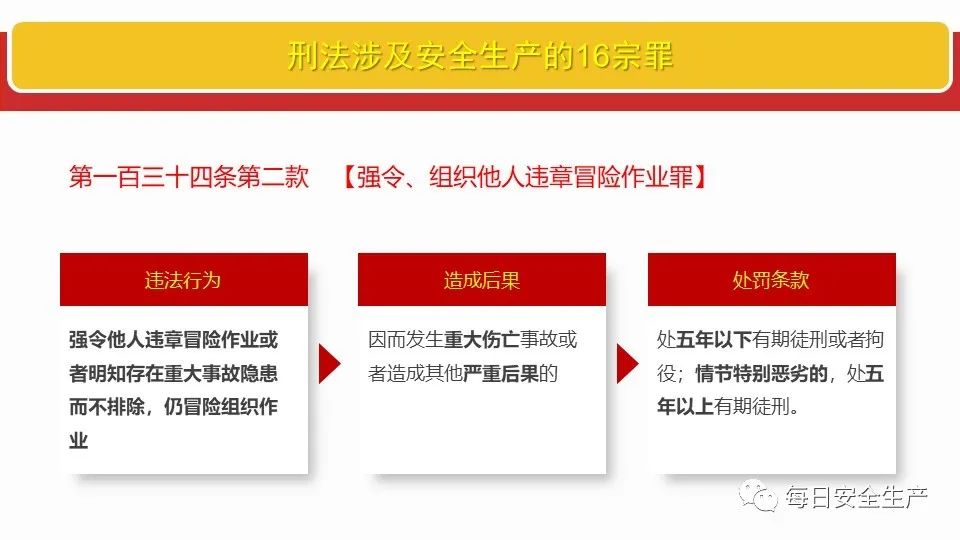 刑法涉及安全生产的16宗罪

第一百三十四条第二款 【强令、组织他人违章冒险作业罪】

违法行为

强令他人违章冒险作业或者明知存在重大事故隐患而不排除，仍冒险组织作业

造成后果

因而发生重大伤亡事故或者造成其他严重后果的

处罚条款

处五年以下有期徒刑或者拘役；情节特别恶劣的，处五年以上有期徒刑。

每日安全生产